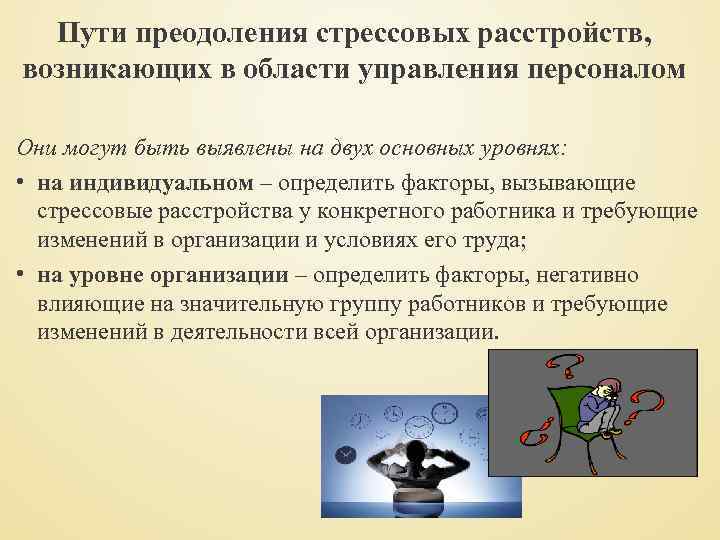 Пути преодоления стрессовых расстройств, возникающих в области управления персоналом

Они могут быть выявлены на двух основных уровнях:

• на индивидуальном – определить факторы, вызывающие стрессовые расстройства у конкретного работника и требующие изменений в организации и условиях его труда;

• на уровне организации – определить факторы, негативно влияющие на значительную группу работников и требующие изменений в деятельности всей организации.